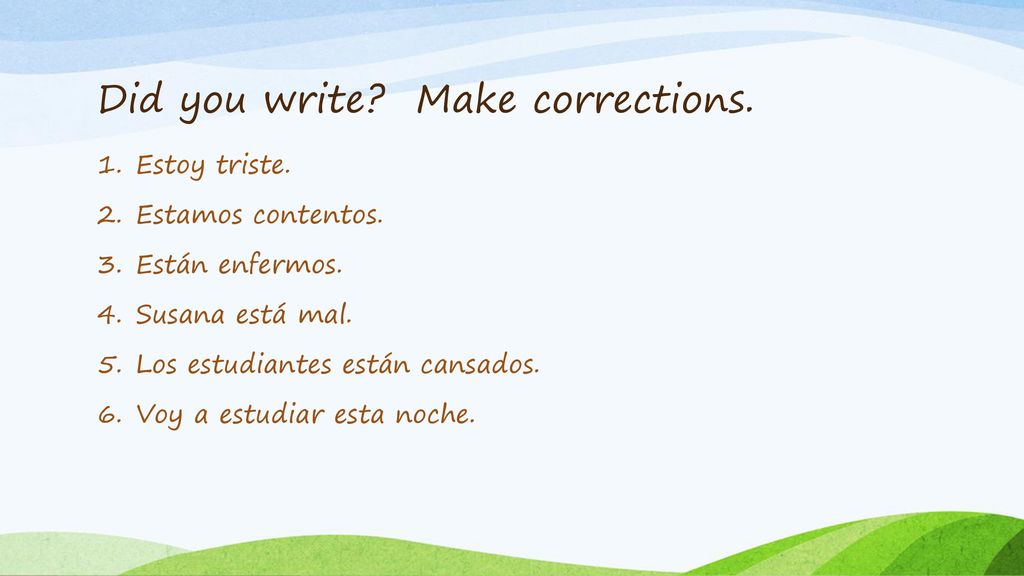 Did you write?  Make corrections.

1. Estoy triste.
2. Estamos contentos.
3. Están enfermos.
4. Susana está mal.
5. Los estudiantes están cansados.
6. Voy a estudiar esta noche.